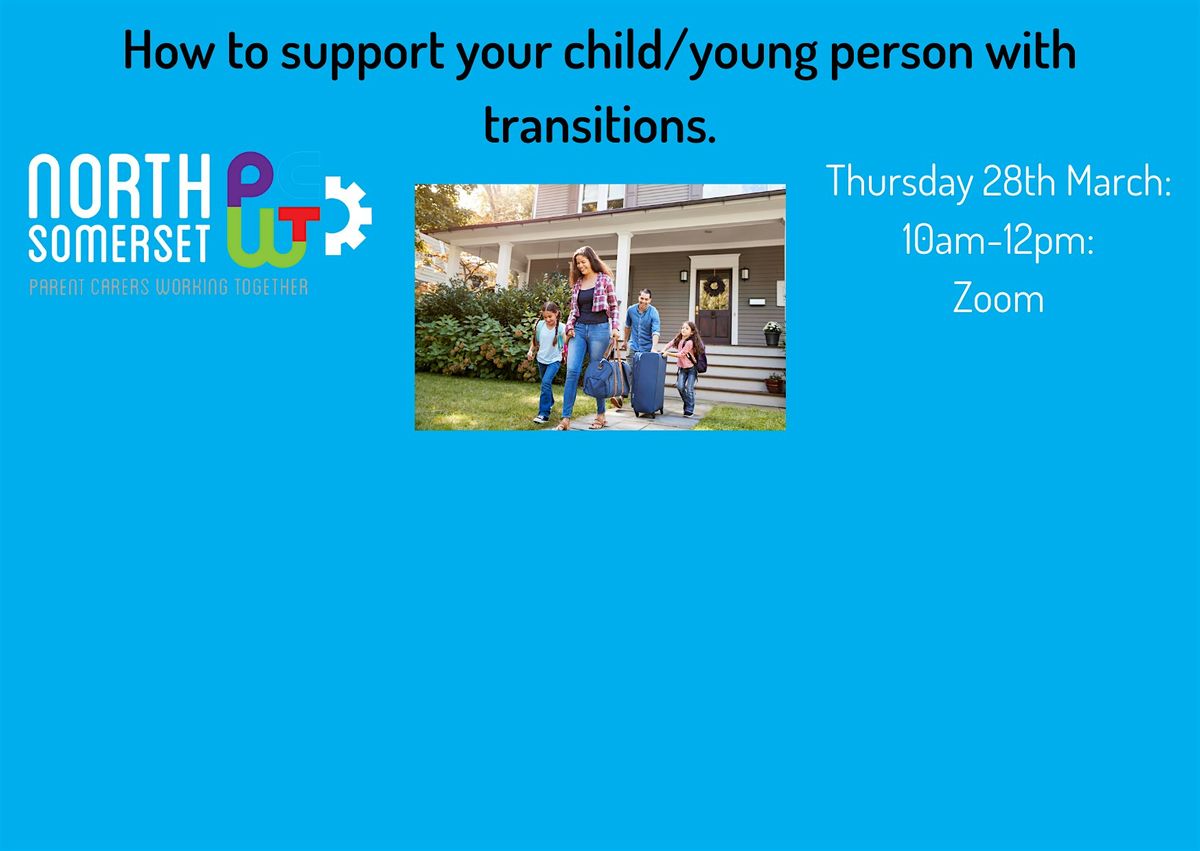 How to support your child/young person with transitions.

NORTH SOMERSET PCWT
PARENT CARERS WORKING TOGETHER

Thursday 28th March:
10am-12pm:
Zoom